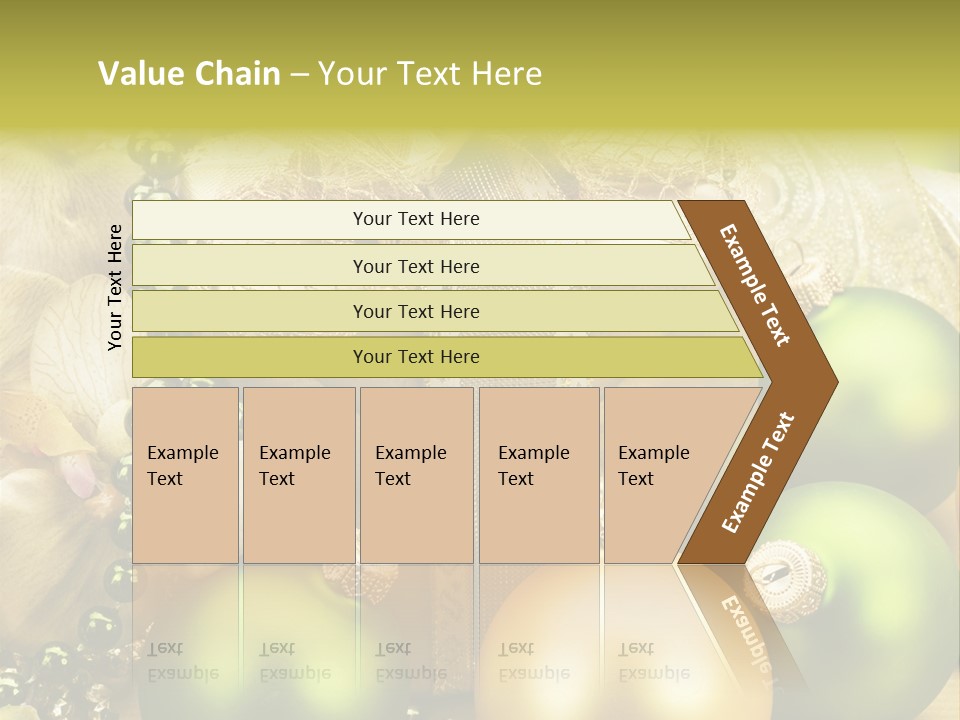 Value Chain – Your Text Here

Your Text Here

Your Text Here

Your Text Here

Your Text Here

Your Text Here

Example Text

Example Text

Example Text

Example Text

Example Text

Example Text

Example Text